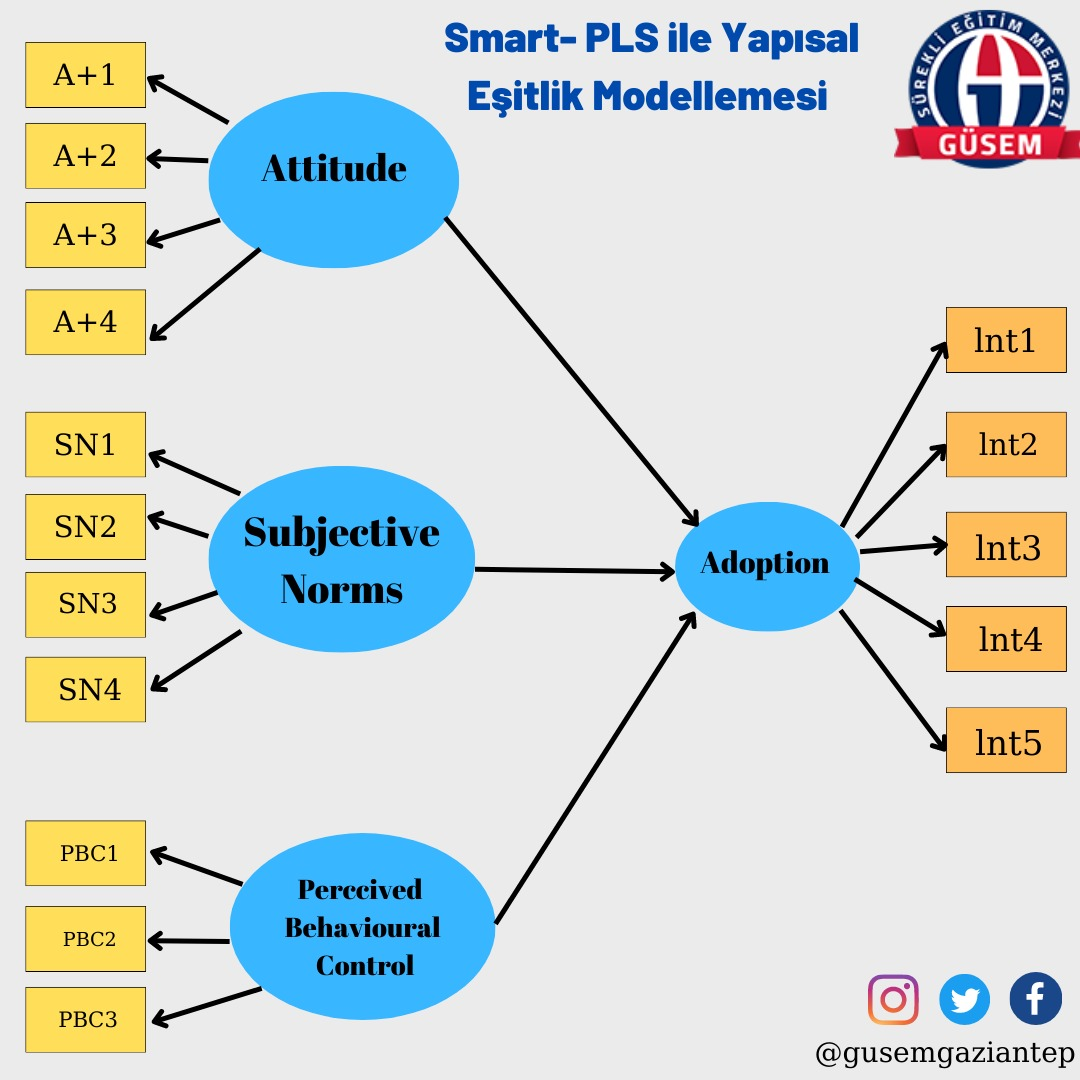 Smart- PLS ile Yapısal Eşitlik Modellemesi

SÜREKLİ EĞİTİM MERKEZİ
GÜSEM

A+1
A+2
A+3
A+4

Attitude

SN1
SN2
SN3
SN4

Subjective Norms

PBC1
PBC2
PBC3

Perccived Behavioural Control

Adoption

lnt1
lnt2
lnt3
lnt4
lnt5

@gusemgaziantep